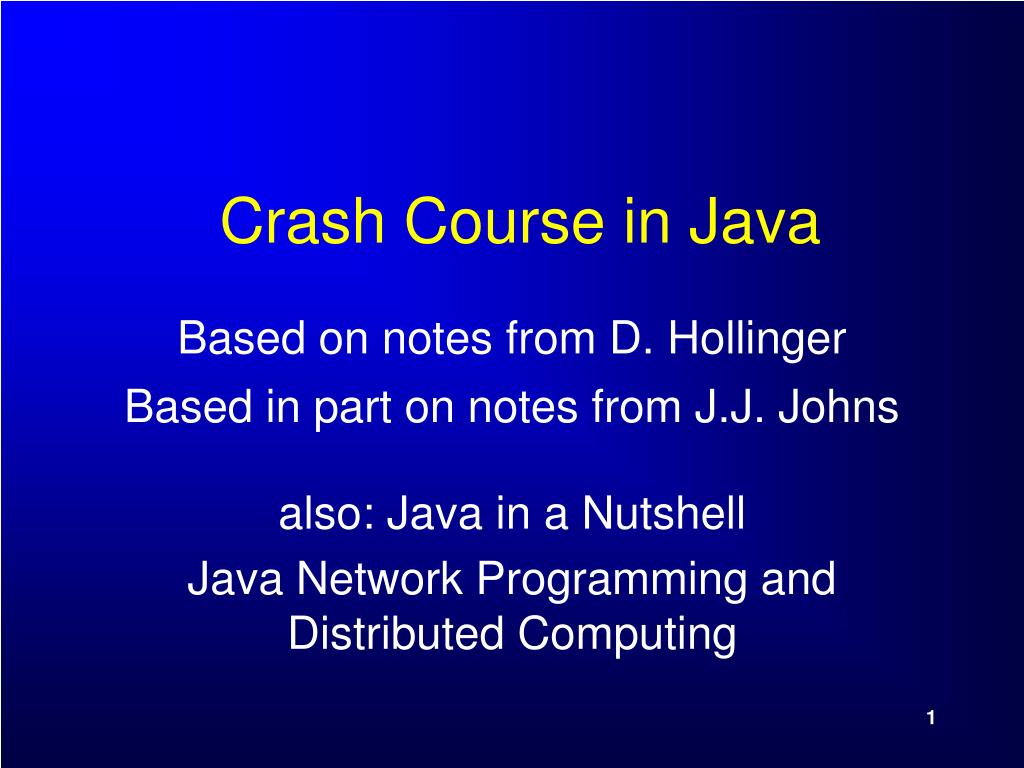 Crash Course in Java

Based on notes from D. Hollinger

Based in part on notes from J.J. Johns

also: Java in a Nutshell

Java Network Programming and Distributed Computing

1